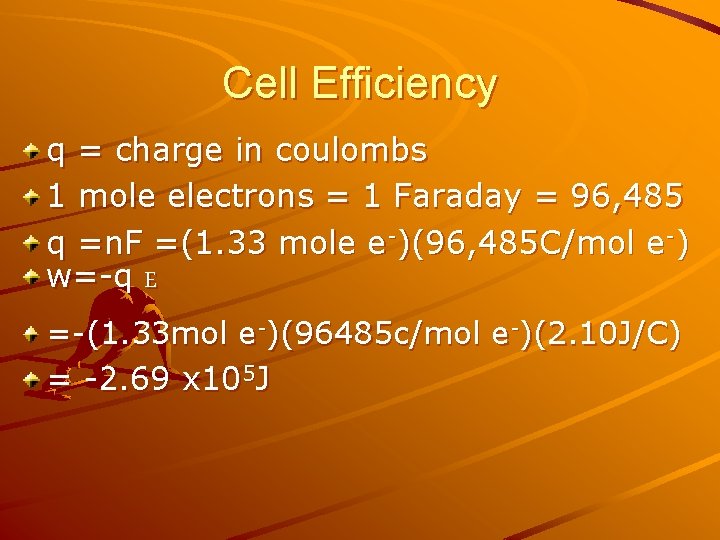 Cell Efficiency

q = charge in coulombs

1 mole electrons = 1 Faraday = 96,485

q =nF =(1.33 mole $e^-$)(96,485C/mol $e^-$)

w=-q E

=-(1.33mol $e^-$)(96485c/mol $e^-$)(2.10J/C)

= -2.69 x$10^5$J